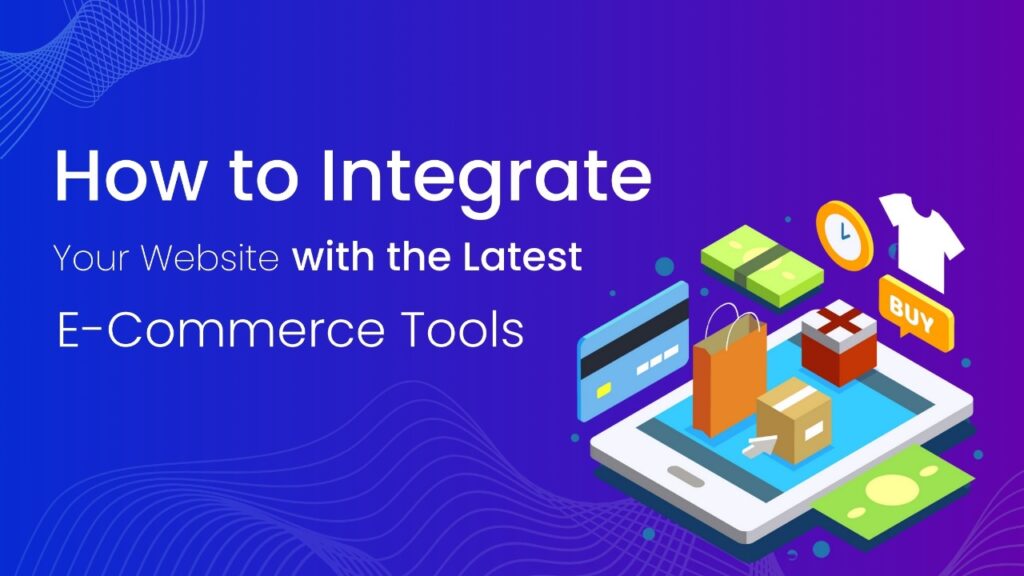 How to Integrate

Your Website with the Latest

E-Commerce Tools

BUY